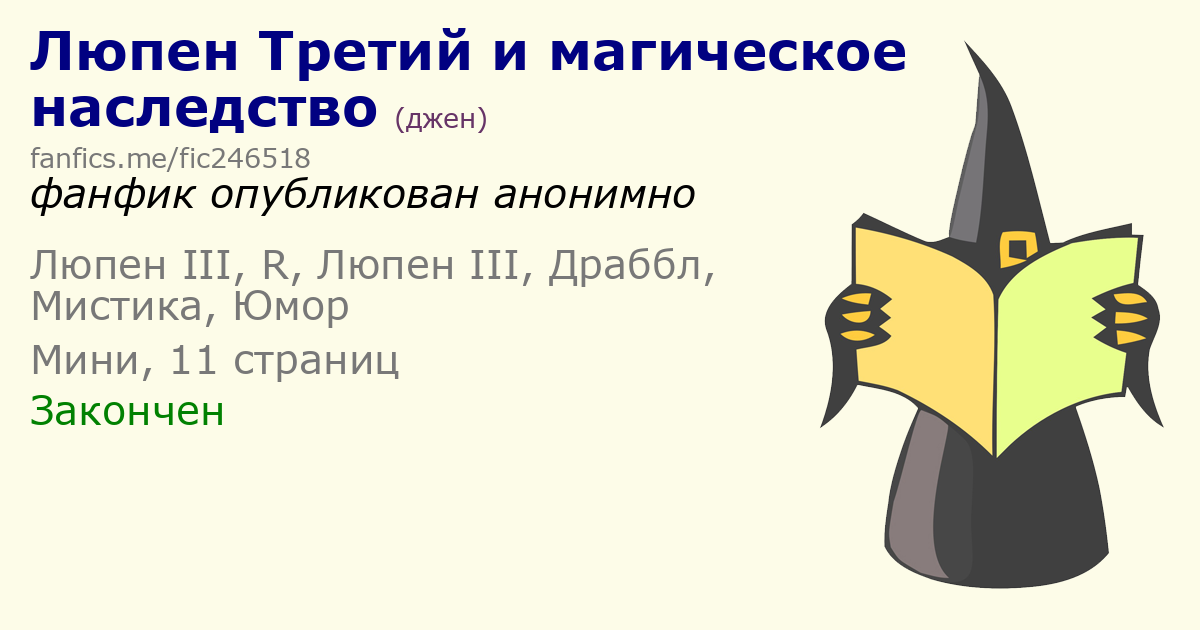 Люпен Третий и магическое наследство (джен)

fanfics.me/fic246518

фанфик опубликован анонимно

Люпен III, R, Люпен III, Драббл, Мистика, Юмор

Мини, 11 страниц

Закончен